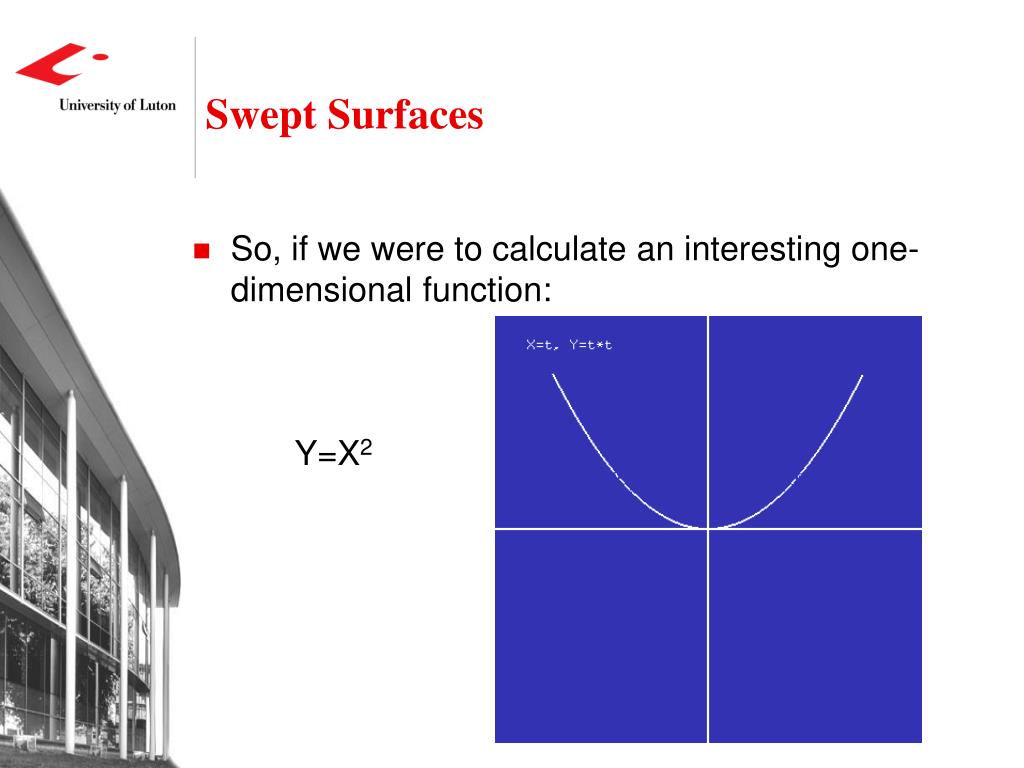 University of Luton

Swept Surfaces

So, if we were to calculate an interesting one-dimensional function:

$Y=X^2$

X=t, Y=t*t